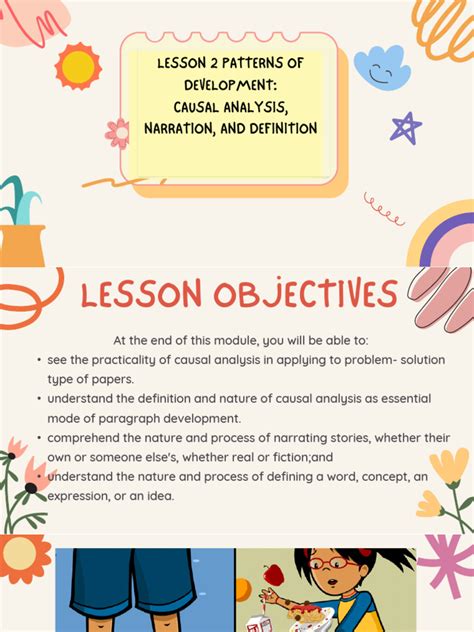 LESSON 2 PATTERNS OF DEVELOPMENT:
CAUSAL ANALYSIS, NARRATION, AND DEFINITION

LESSON OBJECTIVES

At the end of this module, you will be able to:

• see the practicality of causal analysis in applying to problem- solution type of papers.
• understand the definition and nature of causal analysis as essential mode of paragraph development.
• comprehend the nature and process of narrating stories, whether their own or someone else's, whether real or fiction;and
• understand the nature and process of defining a word, concept, an expression, or an idea.